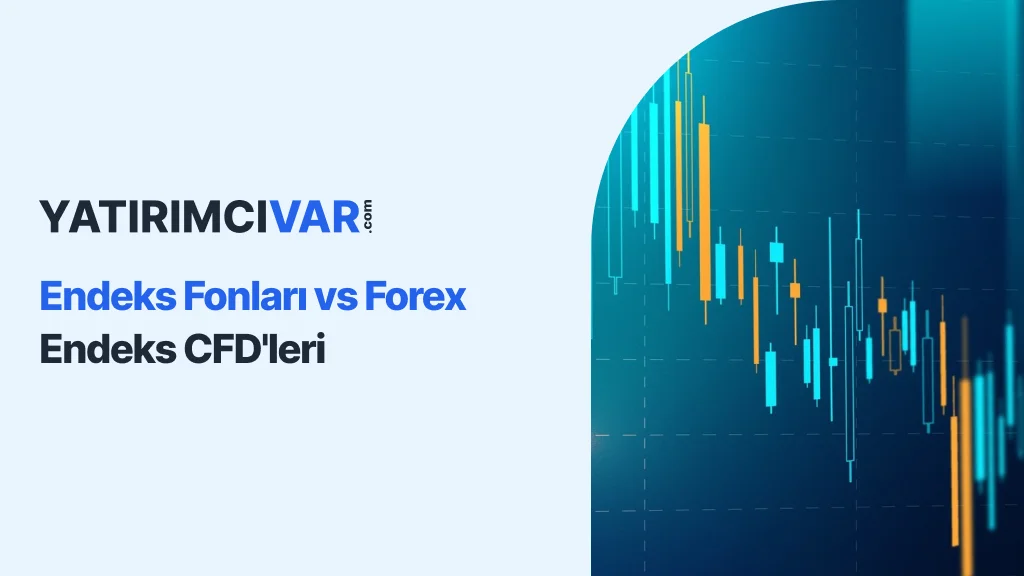 YATIRIMCIVAR.com

Endeks Fonları vs Forex Endeks CFD'leri